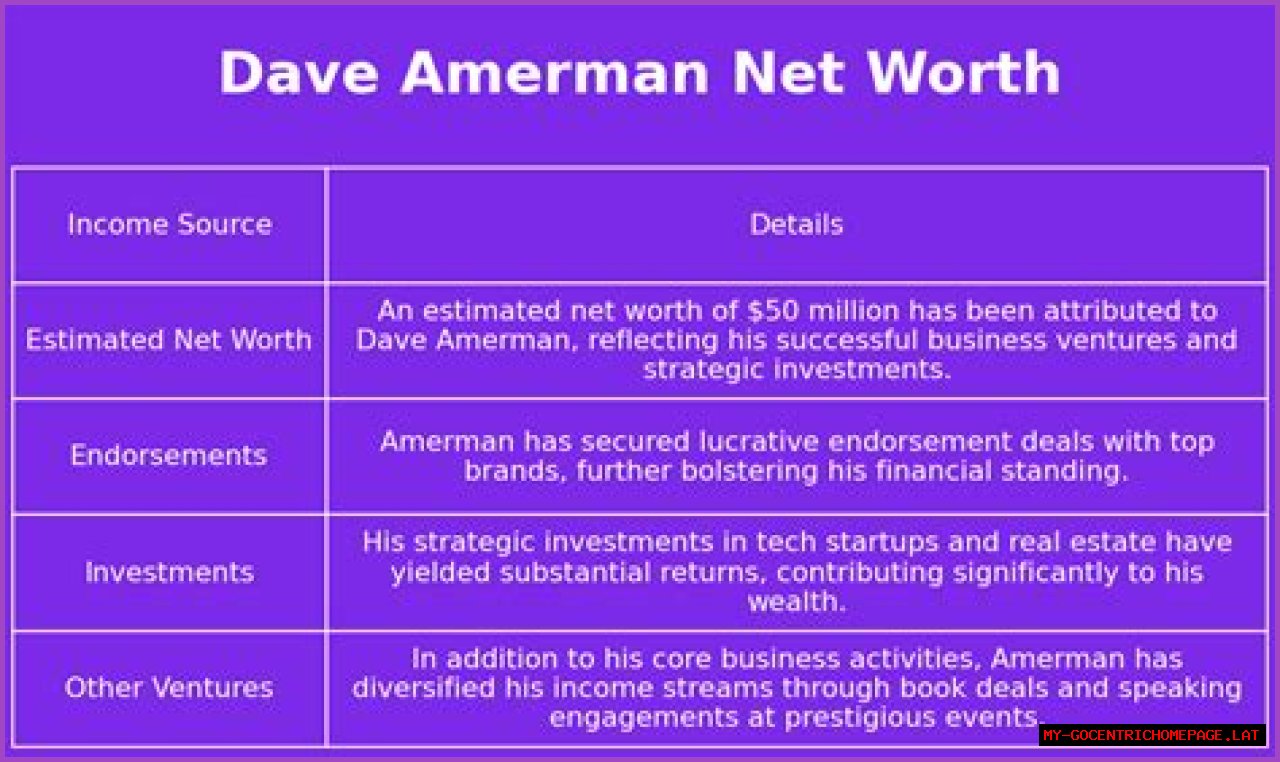 Dave Amerman Net Worth

| Income Source | Details |
|---|---|
| Estimated Net Worth | An estimated net worth of $50 million has been attributed to Dave Amerman, reflecting his successful business ventures and strategic investments. |
| Endorsements | Amerman has secured lucrative endorsement deals with top brands, further bolstering his financial standing. |
| Investments | His strategic investments in tech startups and real estate have yielded substantial returns, contributing significantly to his wealth. |
| Other Ventures | In addition to his core business activities, Amerman has diversified his income streams through book deals and speaking engagements at prestigious events. |

MY-GOCENTRICHOMEPAGE.LAT